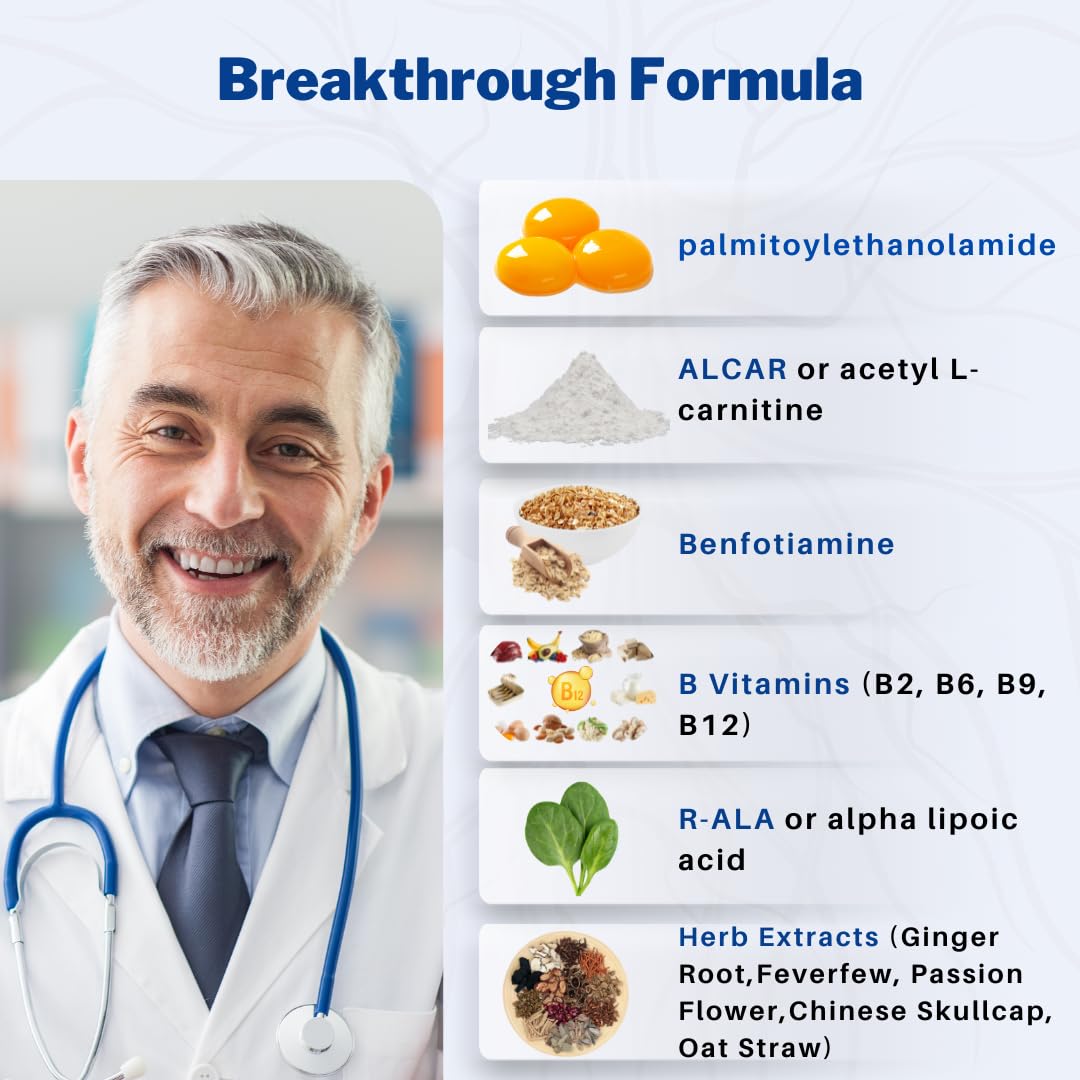 Breakthrough Formula

palmitoylethanolamide

ALCAR or acetyl L-carnitine

Benfotiamine

B12

B Vitamins (B2, B6, B9, B12)

R-ALA or alpha lipoic acid

Herb Extracts (Ginger Root,Feverfew, Passion Flower,Chinese Skullcap, Oat Straw)